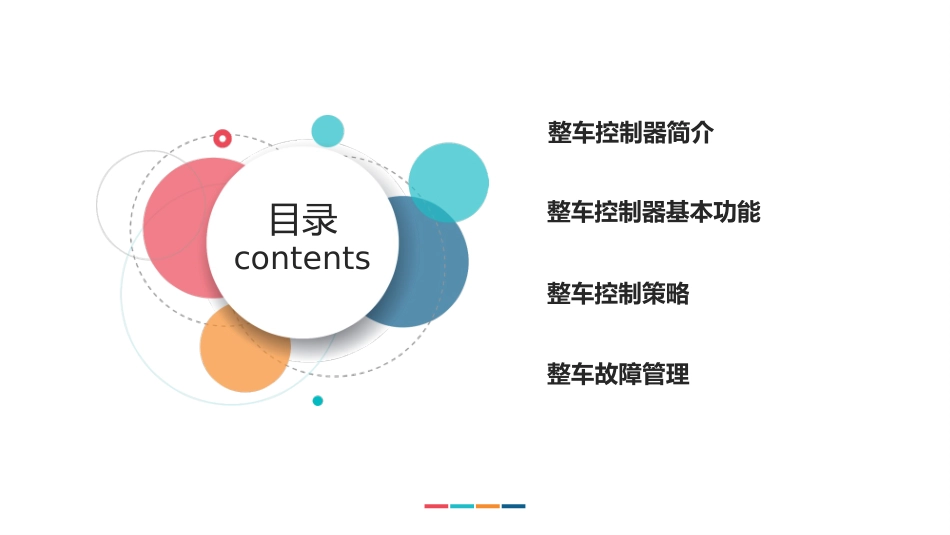 目录
contents

整车控制器简介

整车控制器基本功能

整车控制策略

整车故障管理